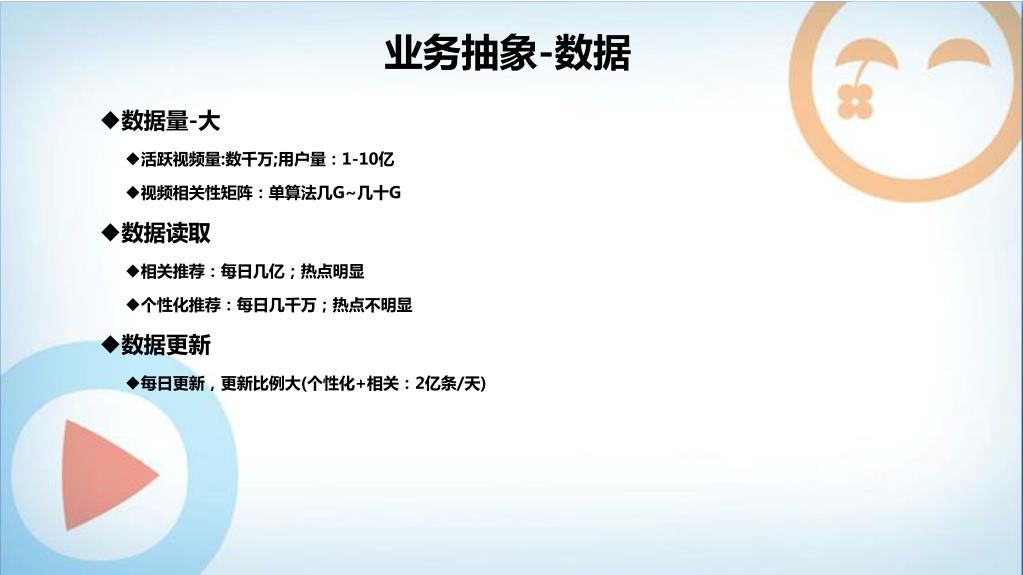 业务抽象-数据

◆数据量-大

◆活跃视频量:数千万;用户量：1-10亿

◆视频相关性矩阵：单算法几G~几十G

◆数据读取

◆相关推荐：每日几亿；热点明显

◆个性化推荐：每日几千万；热点不明显

◆数据更新

◆每日更新，更新比例大(个性化+相关：2亿条/天)